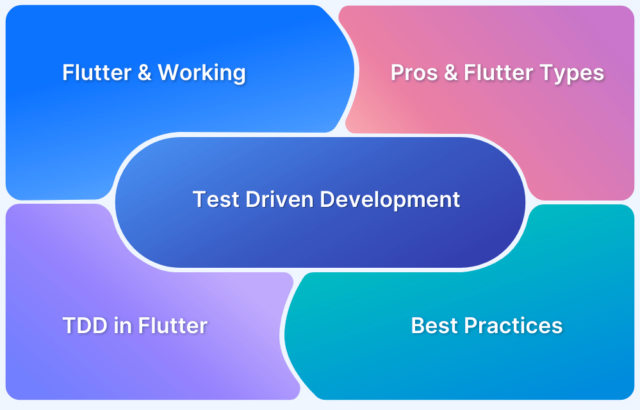 Flutter & Working

Pros & Flutter Types

Test Driven Development

TDD in Flutter

Best Practices